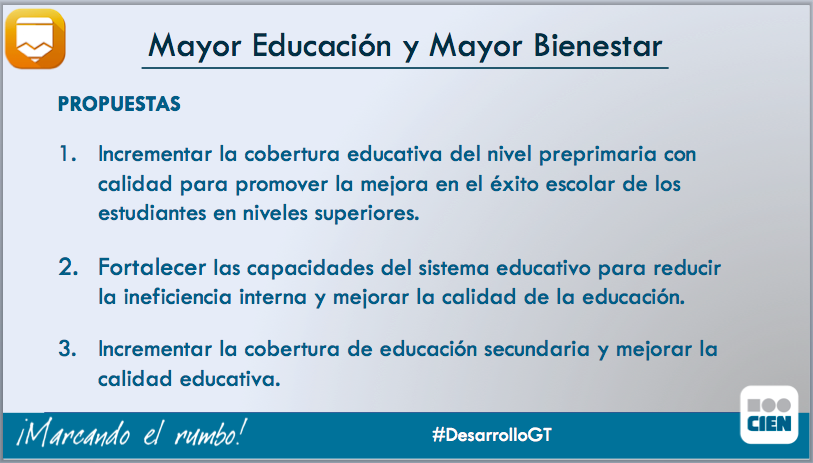 Mayor Educación y Mayor Bienestar

PROPUESTAS

1. Incrementar la cobertura educativa del nivel preprimaria con calidad para promover la mejora en el éxito escolar de los estudiantes en niveles superiores.

2. Fortalecer las capacidades del sistema educativo para reducir la ineficiencia interna y mejorar la calidad de la educación.

3. Incrementar la cobertura de educación secundaria y mejorar la calidad educativa.

¡Marcando el rumbo!

#DesarrolloGT

CIEN